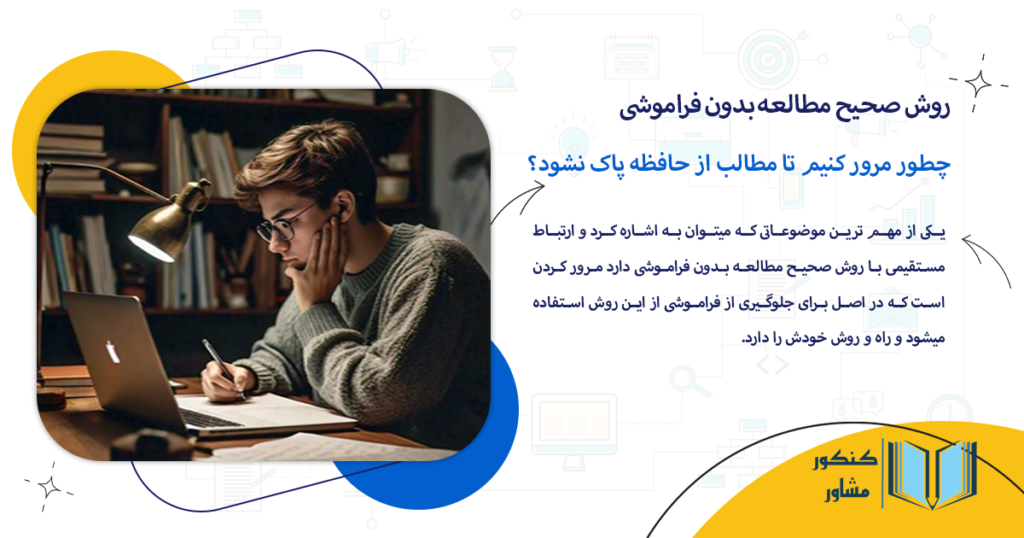 روش صحیح مطالعه بدون فراموشی

چطور مرور کنیم تا مطالب از حافظه پاک نشود؟

یکی از مهم ترین موضوعاتی که میتوان به اشاره کرد و ارتباط مستقیمی با روش صحیح مطالعه بدون فراموشی دارد مرور کردن است که در اصل برای جلوگیری از فراموشی از این روش استفاده میشود و راه و روش خودش را دارد.

کنکور
مشاور